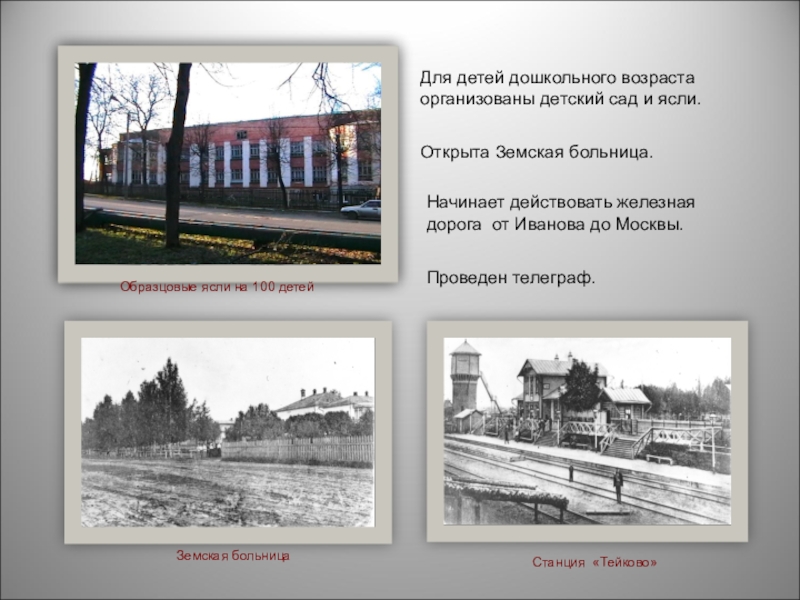 Для детей дошкольного возраста организованы детский сад и ясли.

Открыта Земская больница.

Начинает действовать железная дорога от Иванова до Москвы.

Проведен телеграф.

Образцовые ясли на 100 детей

Земская больница

Станция «Тейково»